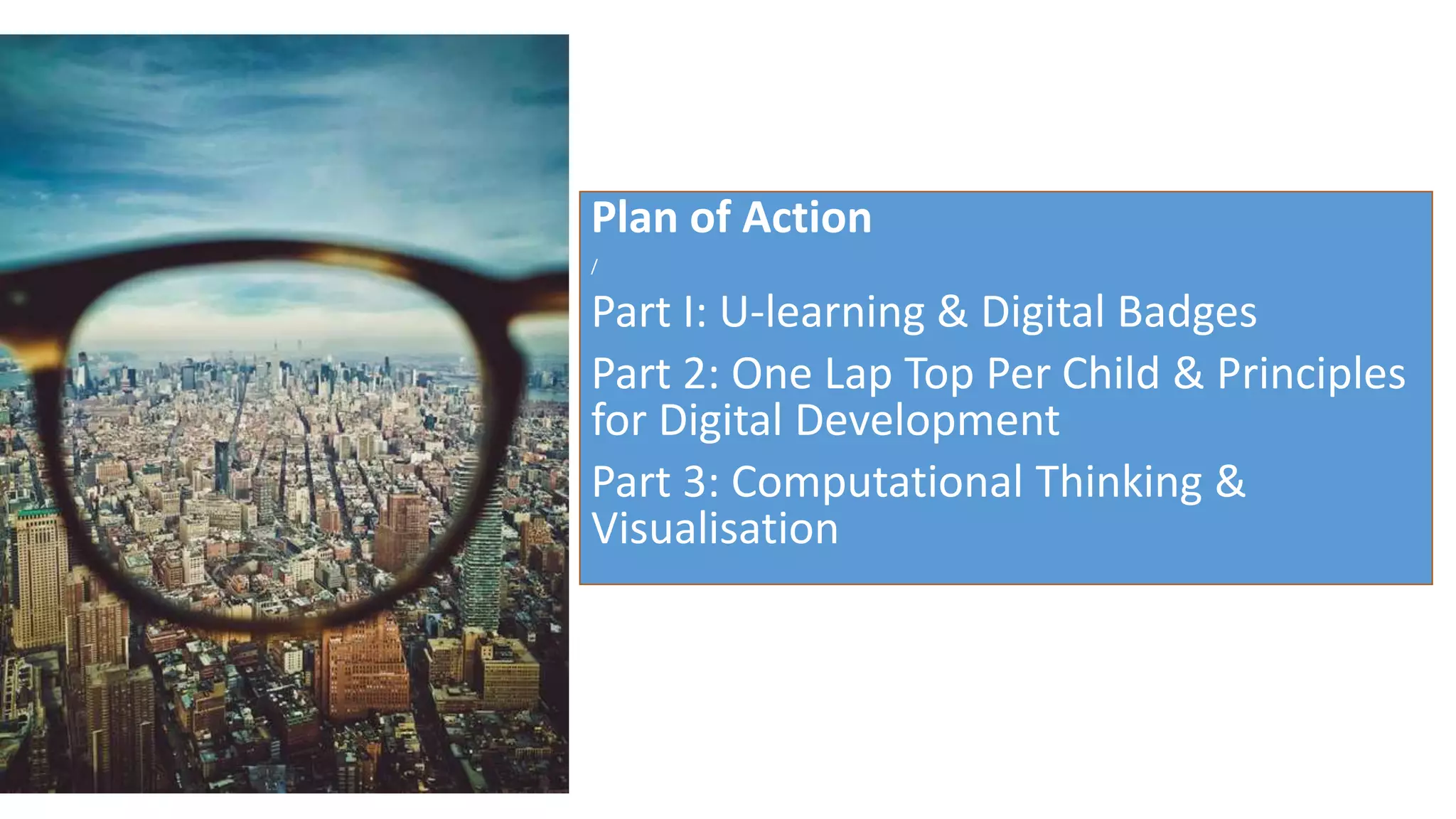 Plan of Action

/

Part I: U-learning & Digital Badges

Part 2: One Lap Top Per Child & Principles for Digital Development

Part 3: Computational Thinking & Visualisation